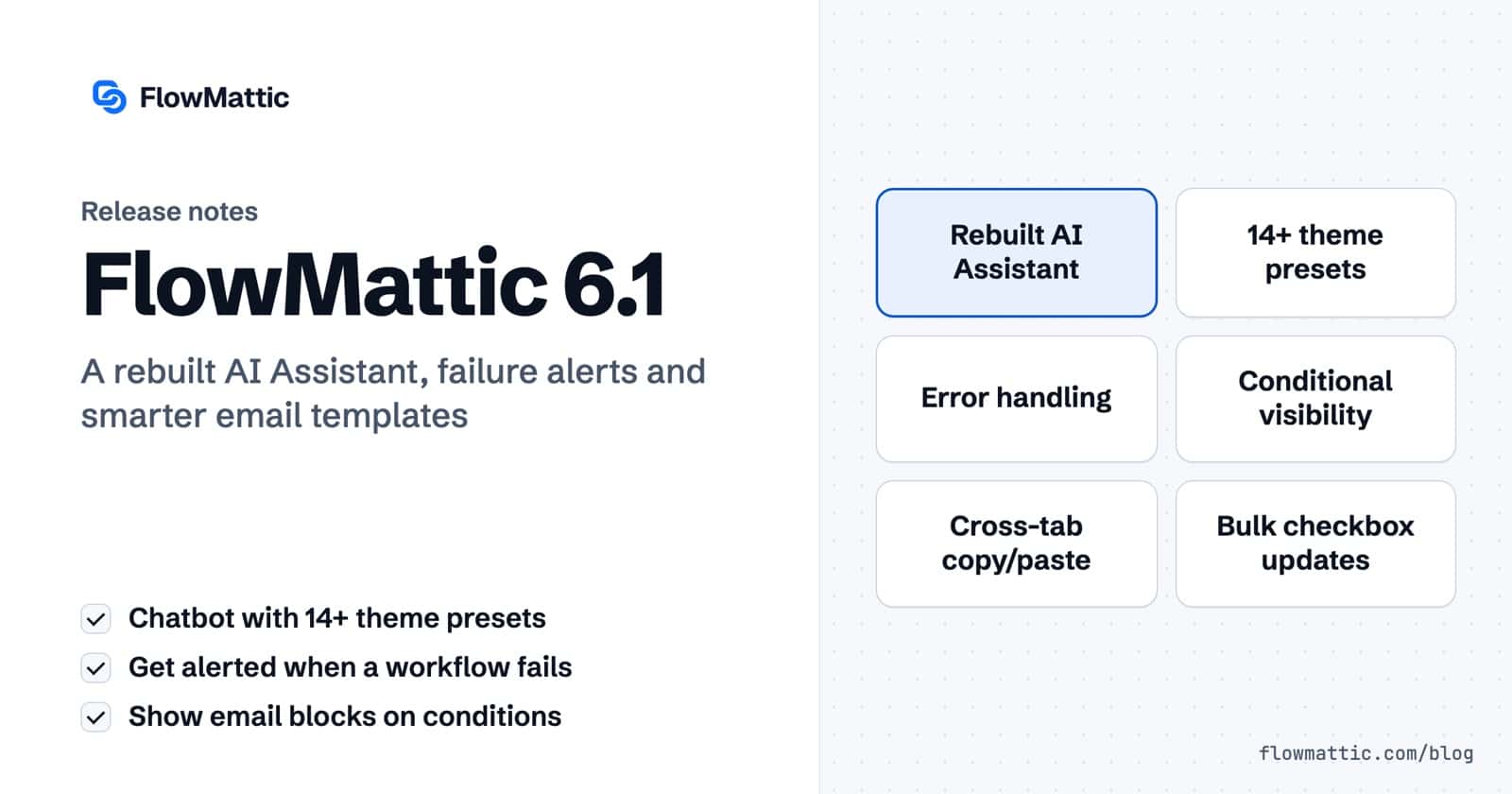 FlowMattic

Release notes

FlowMattic 6.1

A rebuilt AI Assistant, failure alerts and smarter email templates

☑ Chatbot with 14+ theme presets
☑ Get alerted when a workflow fails
☑ Show email blocks on conditions

Rebuilt AI Assistant

14+ theme presets

Error handling

Conditional visibility

Cross-tab copy/paste

Bulk checkbox updates

flowmattic.com/blog